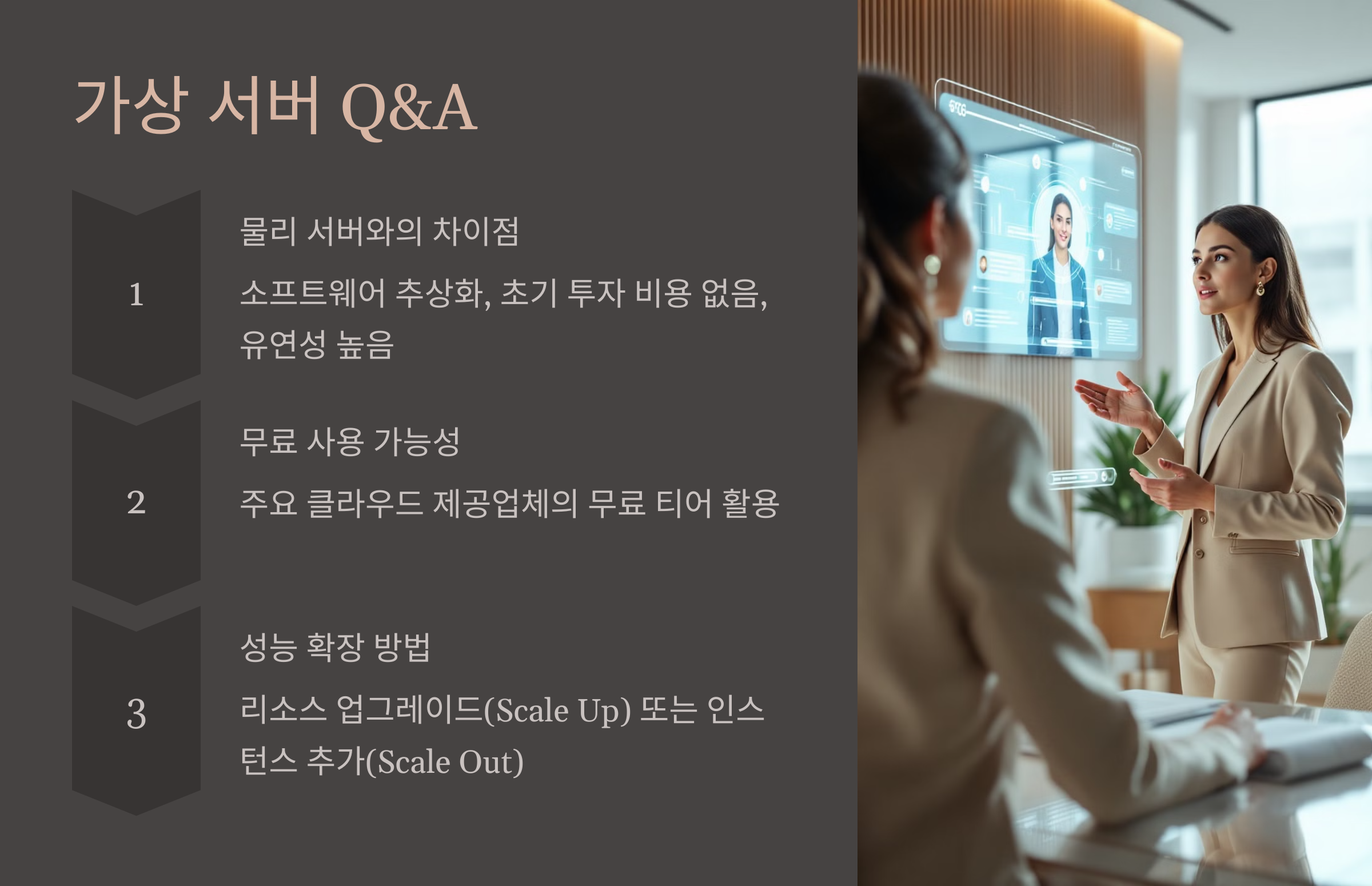 가상 서버 Q&A

1

물리 서버와의 차이점

소프트웨어 추상화, 초기 투자 비용 없음, 유연성 높음

2

무료 사용 가능성

주요 클라우드 제공업체의 무료 티어 활용

3

성능 확장 방법

리소스 업그레이드(Scale Up) 또는 인스턴스 추가(Scale Out)